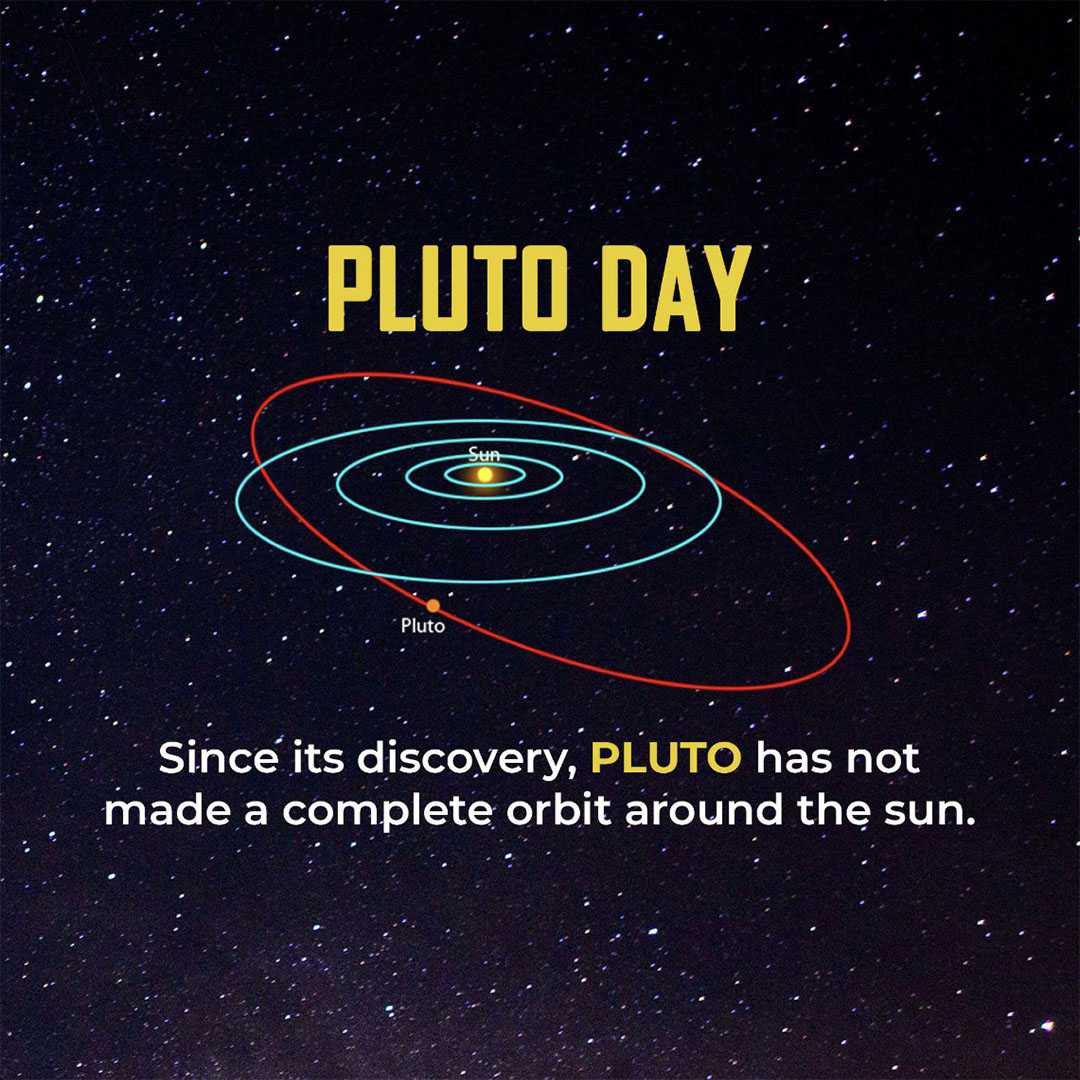 PLUTO DAY

Sun

Pluto

Since its discovery, PLUTO has not made a complete orbit around the sun.